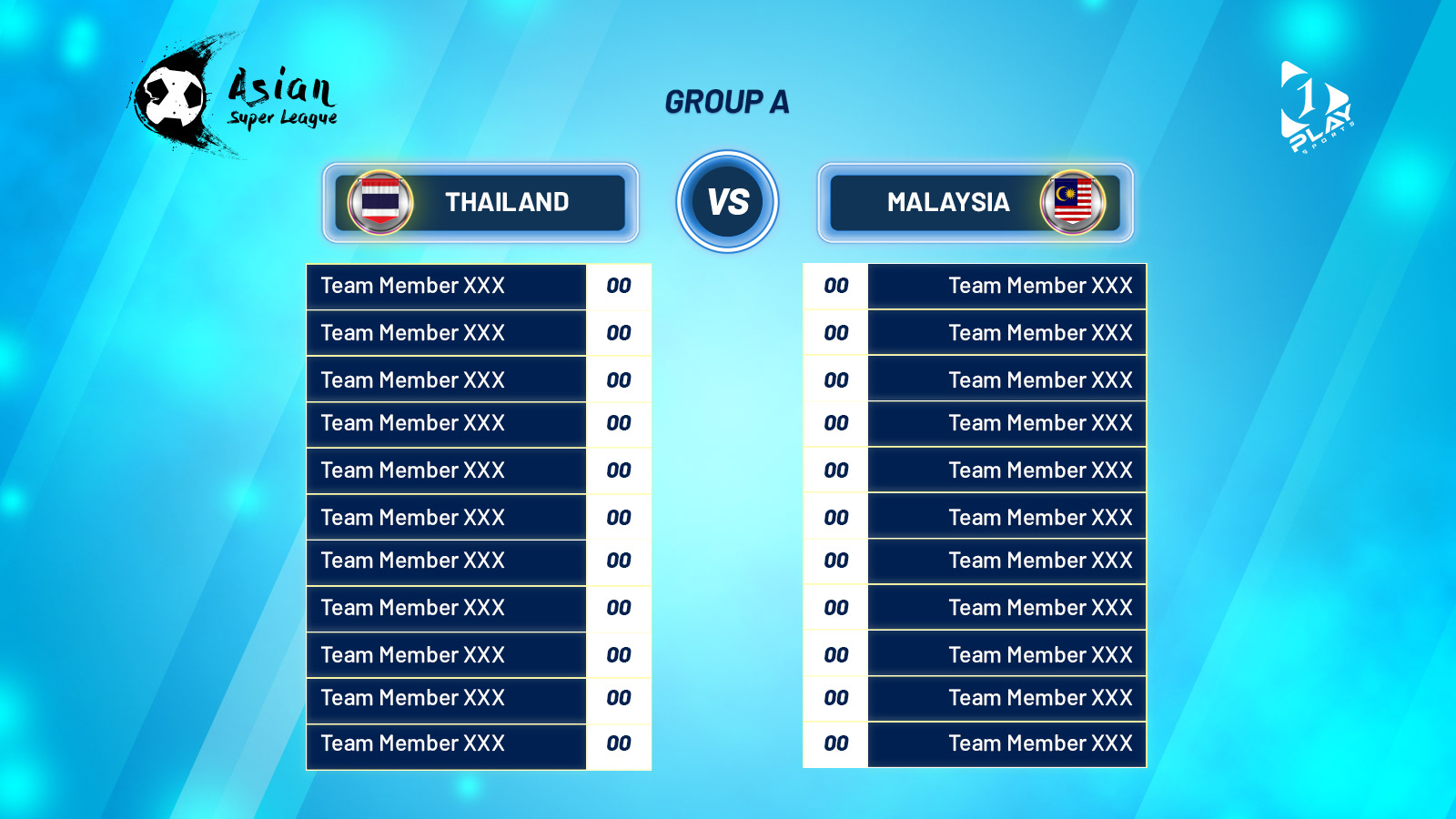 Asian Super League

GROUP A

1 PLAY SPORTS

THAILAND

VS

MALAYSIA

| Team Member XXX | 00 |
|---|---|
| Team Member XXX | 00 |
| Team Member XXX | 00 |
| Team Member XXX | 00 |
| Team Member XXX | 00 |
| Team Member XXX | 00 |
| Team Member XXX | 00 |
| Team Member XXX | 00 |
| Team Member XXX | 00 |
| Team Member XXX | 00 |
| Team Member XXX | 00 |

| 00 | Team Member XXX |
|---|---|
| 00 | Team Member XXX |
| 00 | Team Member XXX |
| 00 | Team Member XXX |
| 00 | Team Member XXX |
| 00 | Team Member XXX |
| 00 | Team Member XXX |
| 00 | Team Member XXX |
| 00 | Team Member XXX |
| 00 | Team Member XXX |
| 00 | Team Member XXX |